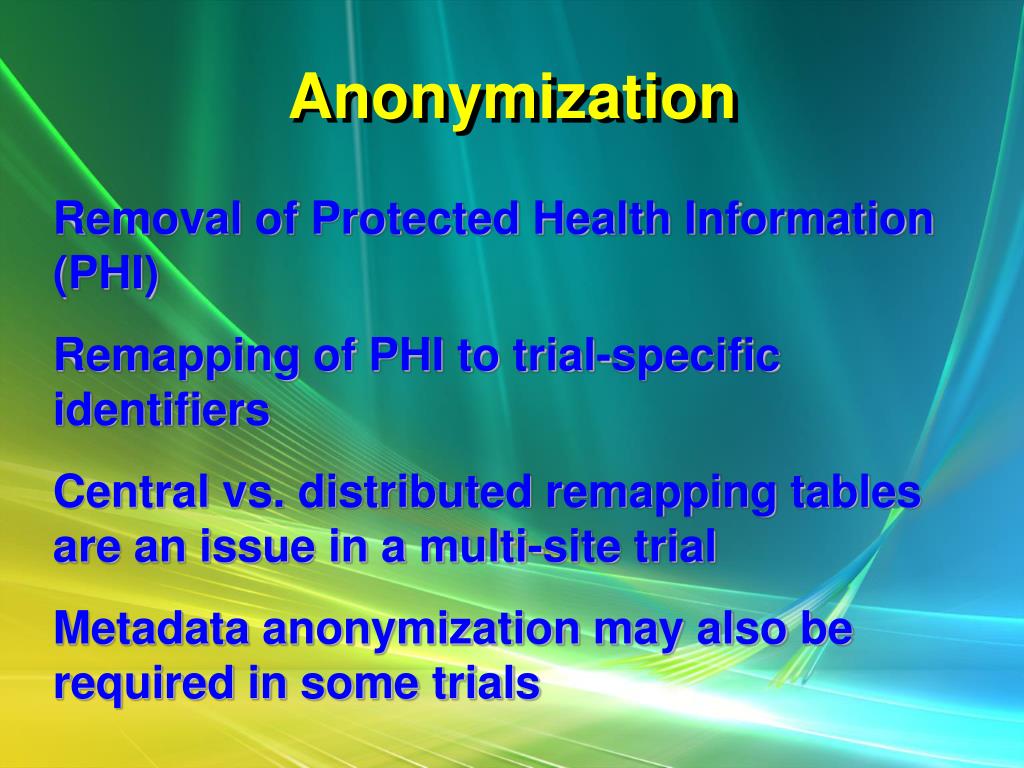 Anonymization

Removal of Protected Health Information (PHI)

Remapping of PHI to trial-specific identifiers

Central vs. distributed remapping tables are an issue in a multi-site trial

Metadata anonymization may also be required in some trials